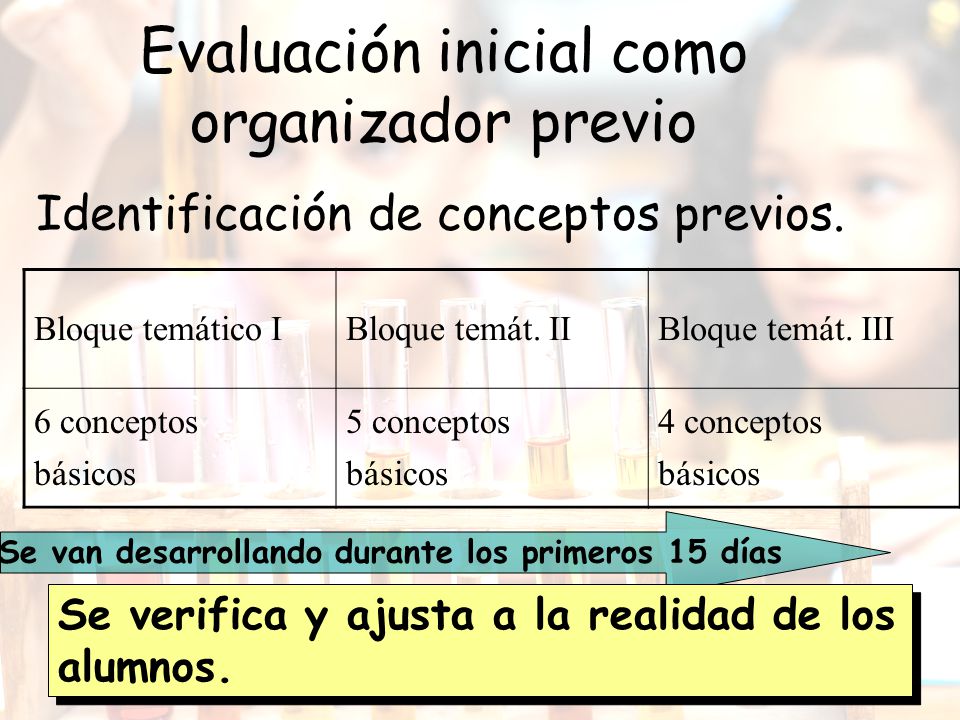 Evaluación inicial como organizador previo

Identificación de conceptos previos.

| Bloque temático I | Bloque temát. II | Bloque temát. III |
|---|---|---|
| 6 conceptos básicos | 5 conceptos básicos | 4 conceptos básicos |

Se van desarrollando durante los primeros 15 días

Se verifica y ajusta a la realidad de los alumnos.